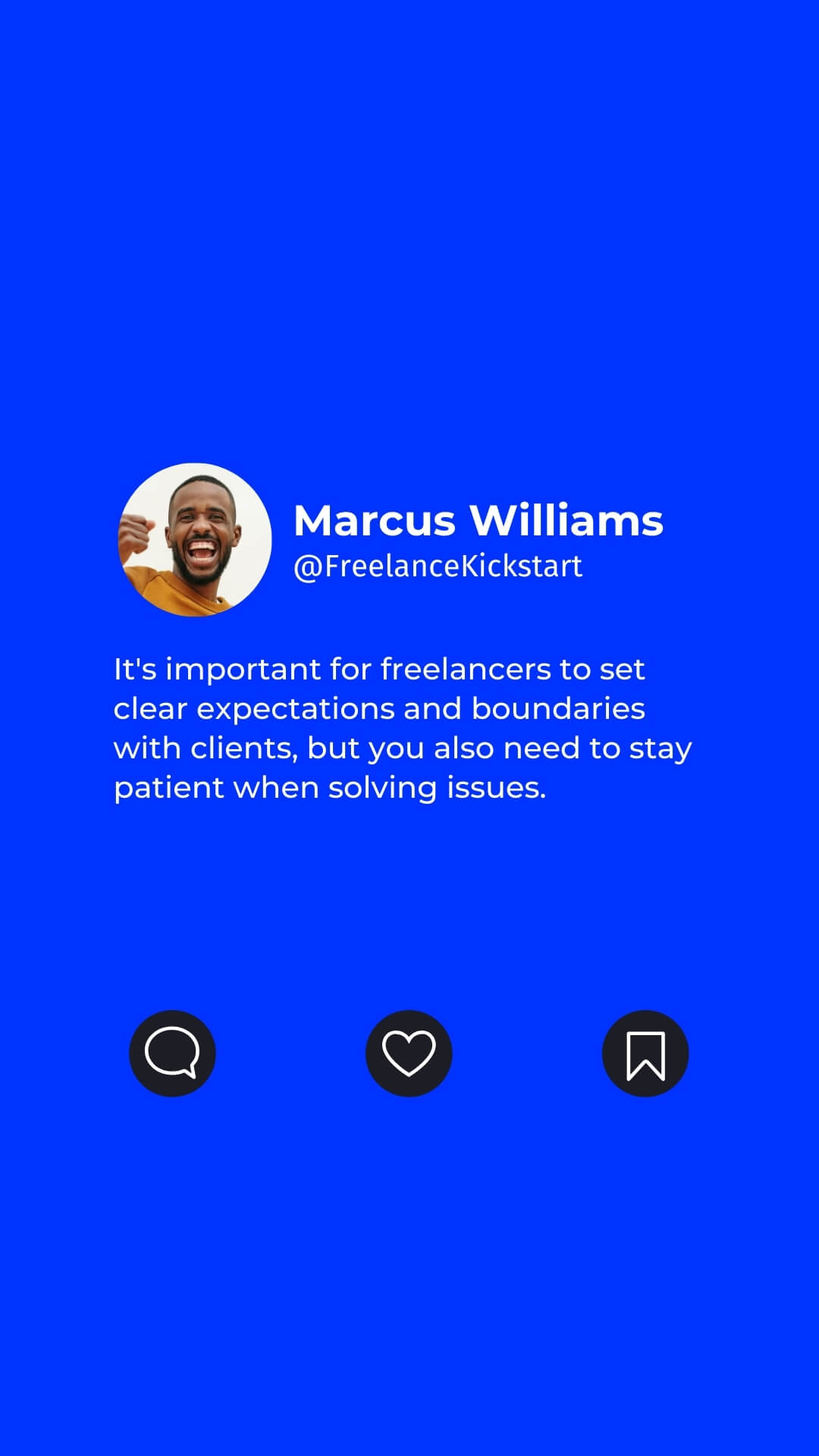 Marcus Williams
@FreelanceKickstart

It's important for freelancers to set clear expectations and boundaries with clients, but you also need to stay patient when solving issues.